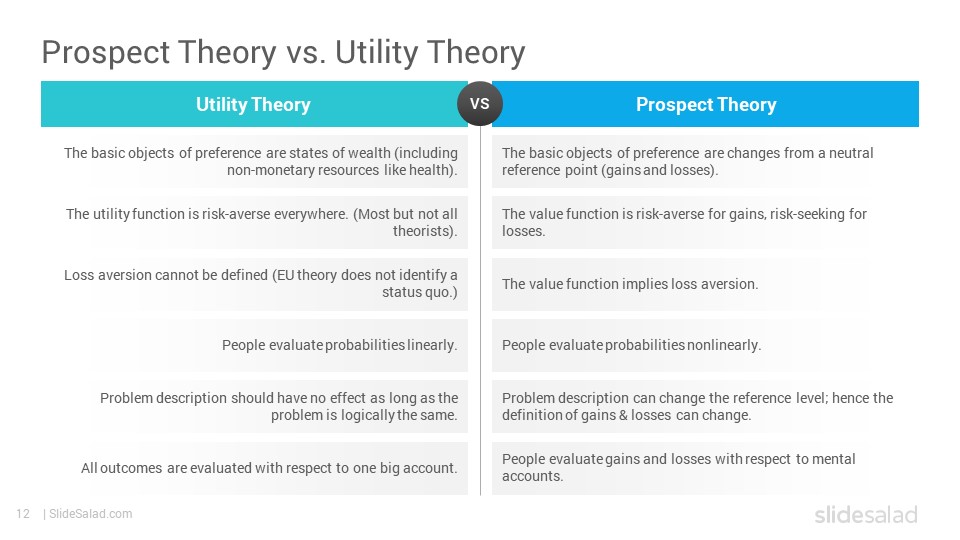 Prospect Theory vs. Utility Theory

| Utility Theory | VS | Prospect Theory |
|---|---|---|
| The basic objects of preference are states of wealth (including non-monetary resources like health). | | The basic objects of preference are changes from a neutral reference point (gains and losses). |
| The utility function is risk-averse everywhere. (Most but not all theorists). | | The value function is risk-averse for gains, risk-seeking for losses. |
| Loss aversion cannot be defined (EU theory does not identify a status quo.) | | The value function implies loss aversion. |
| People evaluate probabilities linearly. | | People evaluate probabilities nonlinearly. |
| Problem description should have no effect as long as the problem is logically the same. | | Problem description can change the reference level; hence the definition of gains & losses can change. |
| All outcomes are evaluated with respect to one big account. | | People evaluate gains and losses with respect to mental accounts. |

12 | SlideSalad.com

slidesalad